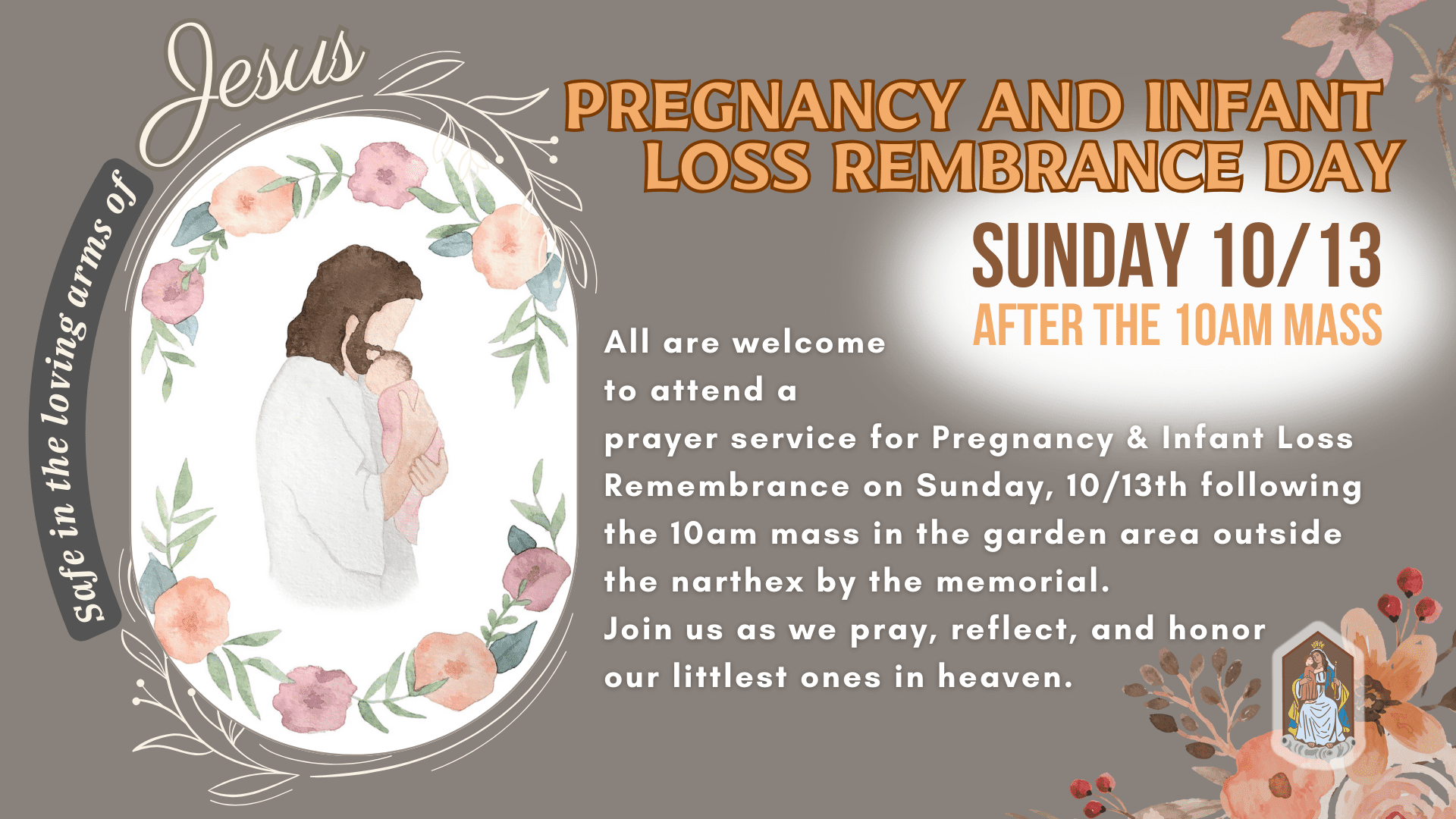 Safe in the loving arms of Jesus

PREGNANCY AND INFANT LOSS REMBRANCE DAY

SUNDAY 10/13
AFTER THE 10AM MASS

All are welcome to attend a prayer service for Pregnancy & Infant Loss Remembrance on Sunday, 10/13th following the 10am mass in the garden area outside the narthex by the memorial.
Join us as we pray, reflect, and honor our littlest ones in heaven.